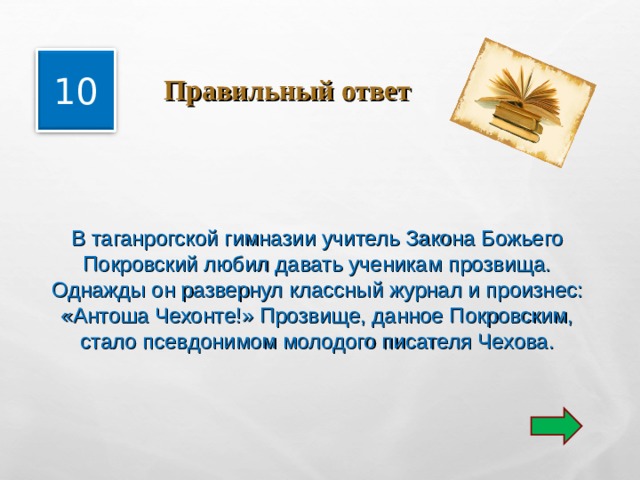 10

Правильный ответ

В таганрогской гимназии учитель Закона Божьего Покровский любил давать ученикам прозвища. Однажды он развернул классный журнал и произнес: «Антоша Чехонте!» Прозвище, данное Покровским, стало псевдонимом молодого писателя Чехова.